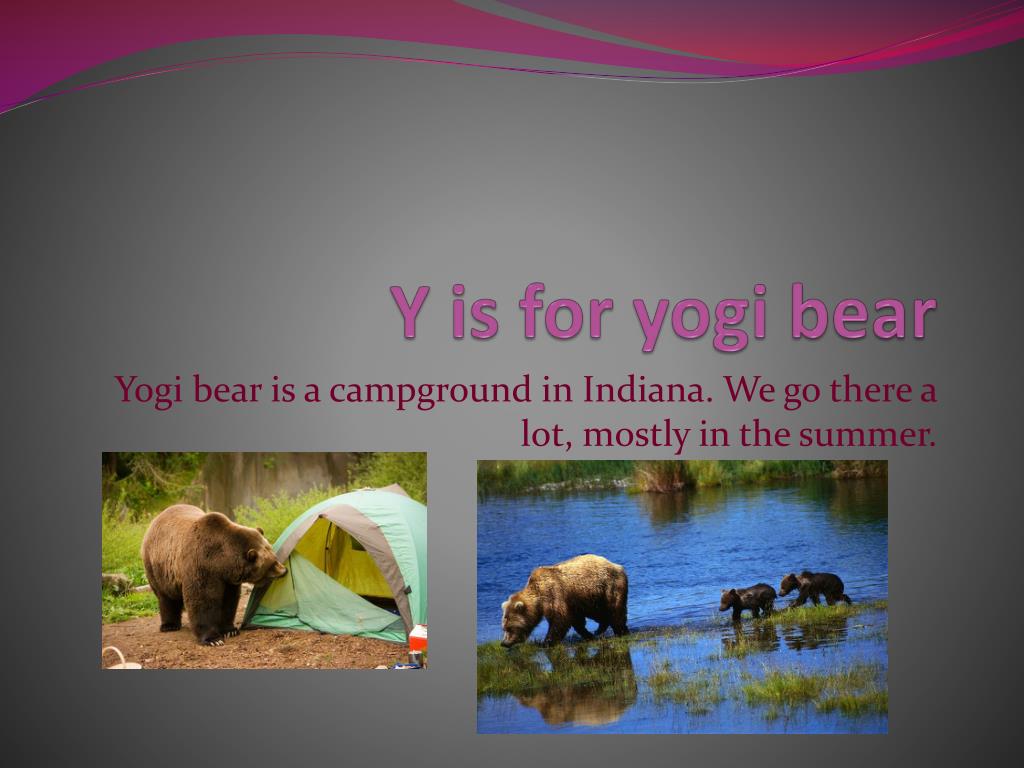 Y is for yogi bear

Yogi bear is a campground in Indiana. We go there a lot, mostly in the summer.